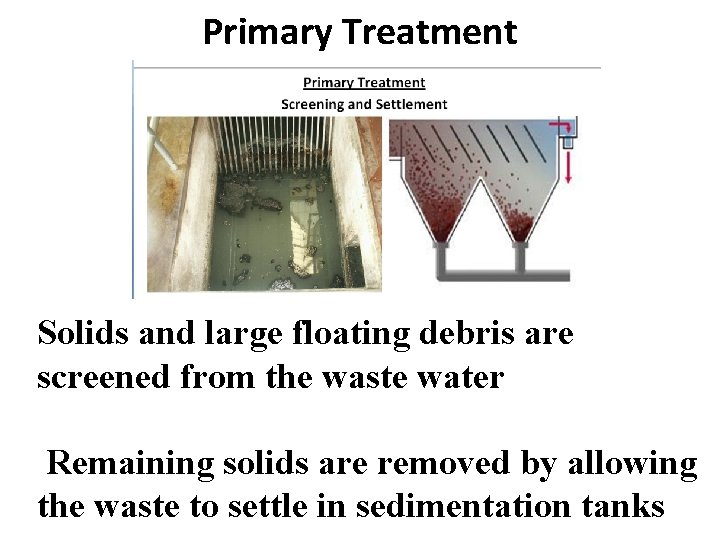 Primary Treatment

Primary Treatment

Screening and Settlement

Solids and large floating debris are screened from the waste water

Remaining solids are removed by allowing the waste to settle in sedimentation tanks